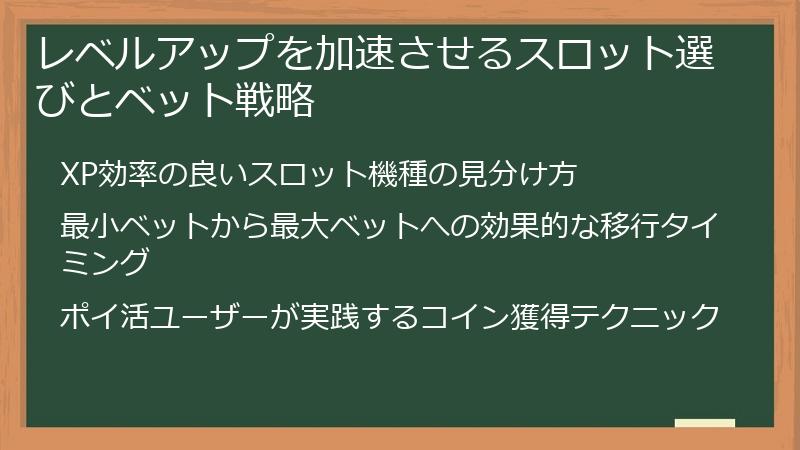 レベルアップを加速させるスロット選びとベット戦略

XP効率の良いスロット機種の見分け方

最小ベットから最大ベットへの効果的な移行タイミング

ポイ活ユーザーが実践するコイン獲得テクニック